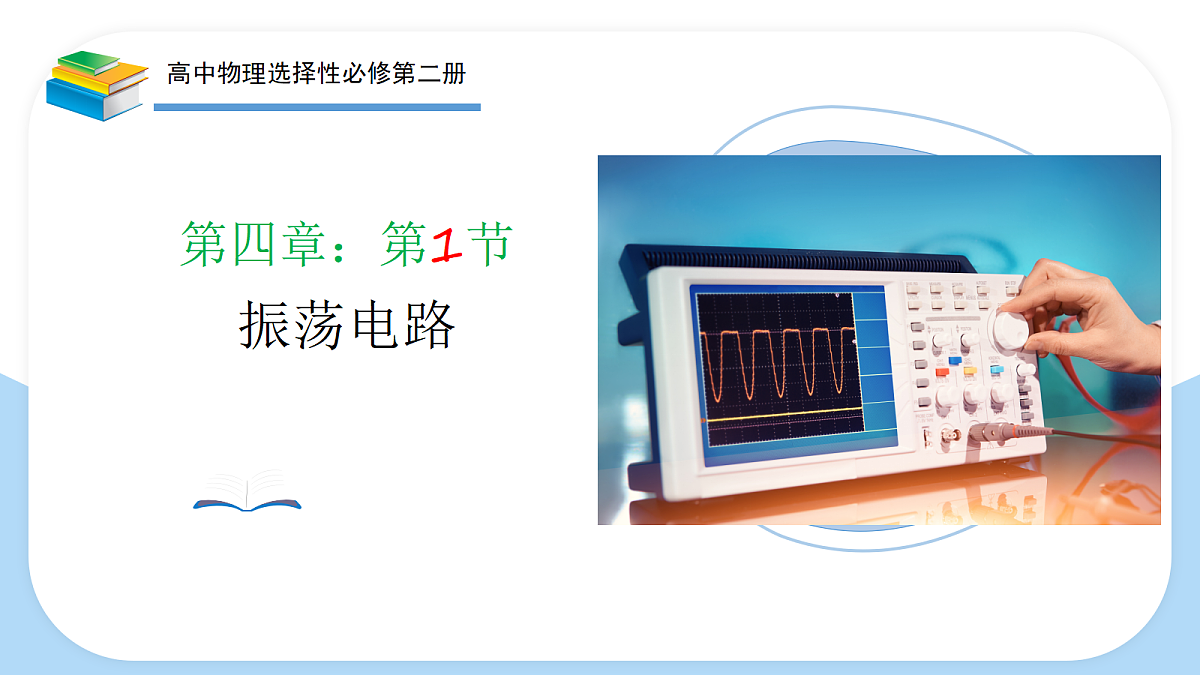 高中物理选择性必修第二册

第四章：第1节

振荡电路